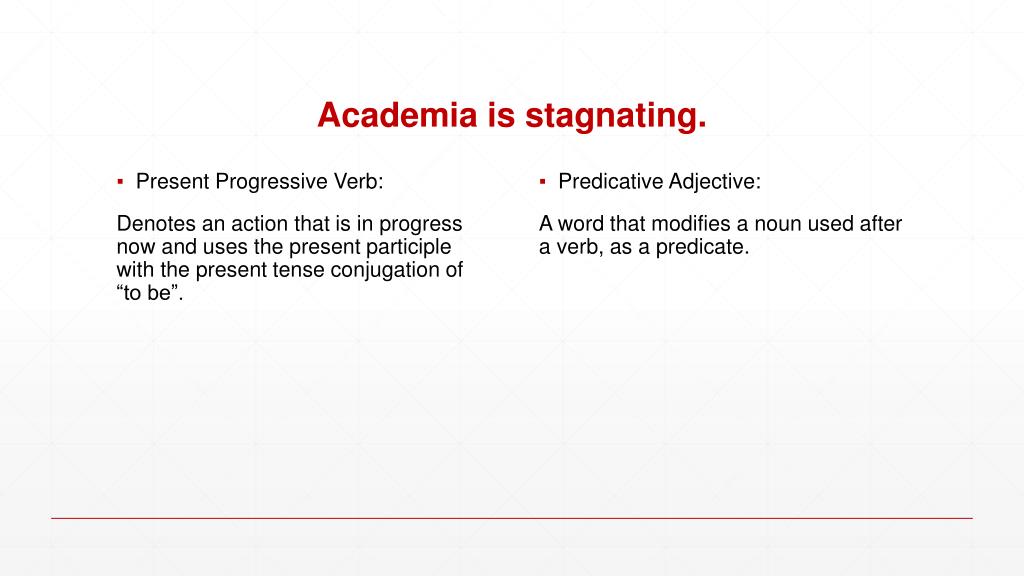 Academia is stagnating.

▪ Present Progressive Verb:

Denotes an action that is in progress now and uses the present participle with the present tense conjugation of “to be”.

▪ Predicative Adjective:

A word that modifies a noun used after a verb, as a predicate.